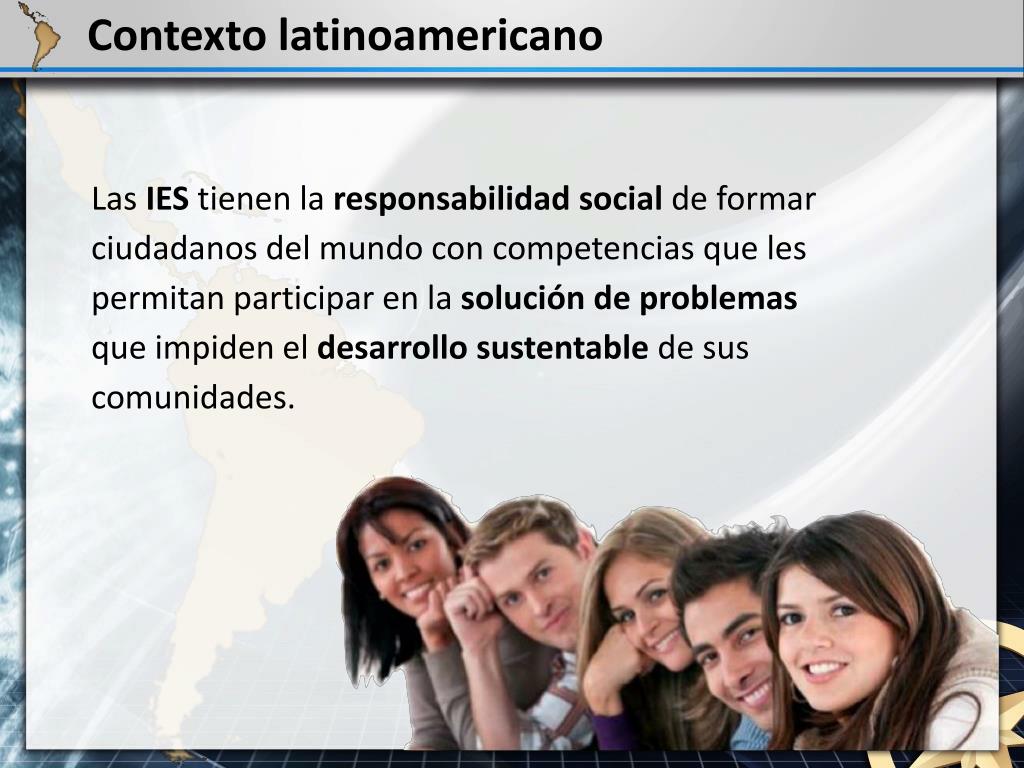 Contexto latinoamericano

Las IES tienen la responsabilidad social de formar ciudadanos del mundo con competencias que les permitan participar en la solución de problemas que impiden el desarrollo sustentable de sus comunidades.